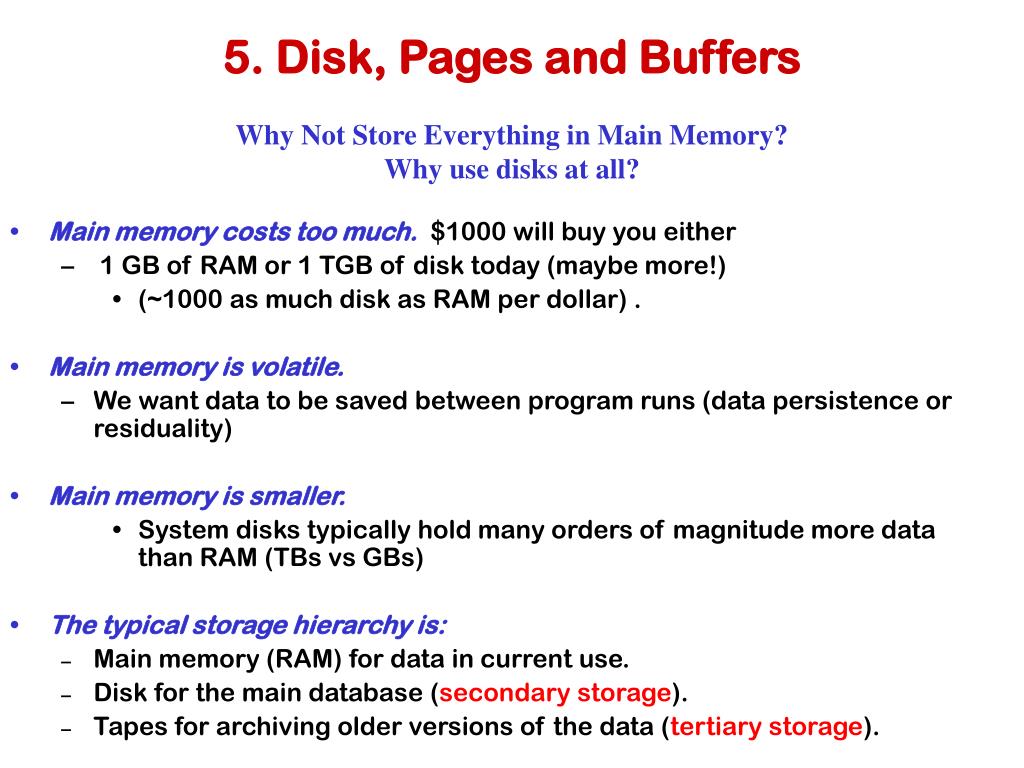 5. Disk, Pages and Buffers

Why Not Store Everything in Main Memory?
Why use disks at all?

• Main memory costs too much. \$1000 will buy you either
– 1 GB of RAM or 1 TGB of disk today (maybe more!)
• (~1000 as much disk as RAM per dollar) .

• Main memory is volatile.
– We want data to be saved between program runs (data persistence or residuality)

• Main memory is smaller.
• System disks typically hold many orders of magnitude more data than RAM (TBs vs GBs)

• The typical storage hierarchy is:
– Main memory (RAM) for data in current use.
– Disk for the main database (secondary storage).
– Tapes for archiving older versions of the data (tertiary storage).